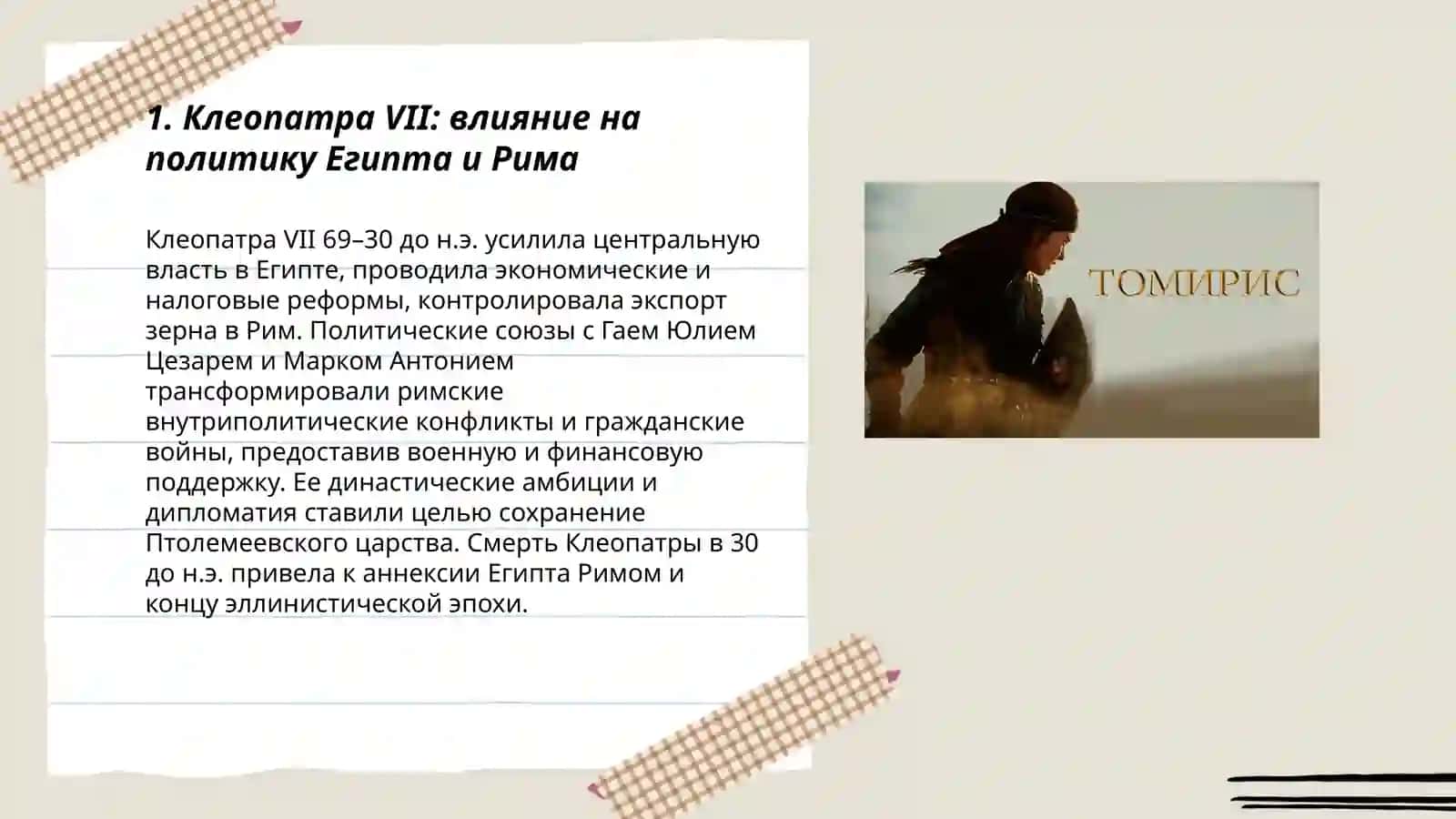 1. Клеопатра VII: влияние на политику Египта и Рима

Клеопатра VII 69–30 до н.э. усилила центральную власть в Египте, проводила экономические и налоговые реформы, контролировала экспорт зерна в Рим. Политические союзы с Гаем Юлием Цезарем и Марком Антонием трансформировали римские внутриполитические конфликты и гражданские войны, предоставив военную и финансовую поддержку. Ее династические амбиции и дипломатия ставили целью сохранение Птолемеевского царства. Смерть Клеопатры в 30 до н.э. привела к аннексии Египта Римом и концу эллинистической эпохи.

ТОМИРИС